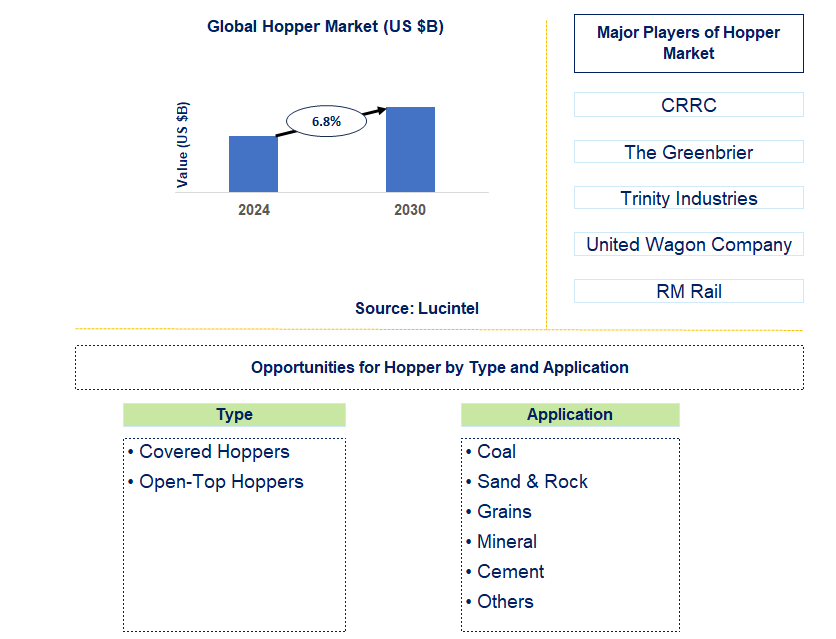 Global Hopper Market (US $B)

Value (US $B)

6.8%

2024

2030

Source: Lucintel

Major Players of Hopper Market

CRRC

The Greenbrier

Trinity Industries

United Wagon Company

RM Rail

Opportunities for Hopper by Type and Application

Type

• Covered Hoppers
• Open-Top Hoppers

Application

• Coal
• Sand & Rock
• Grains
• Mineral
• Cement
• Others